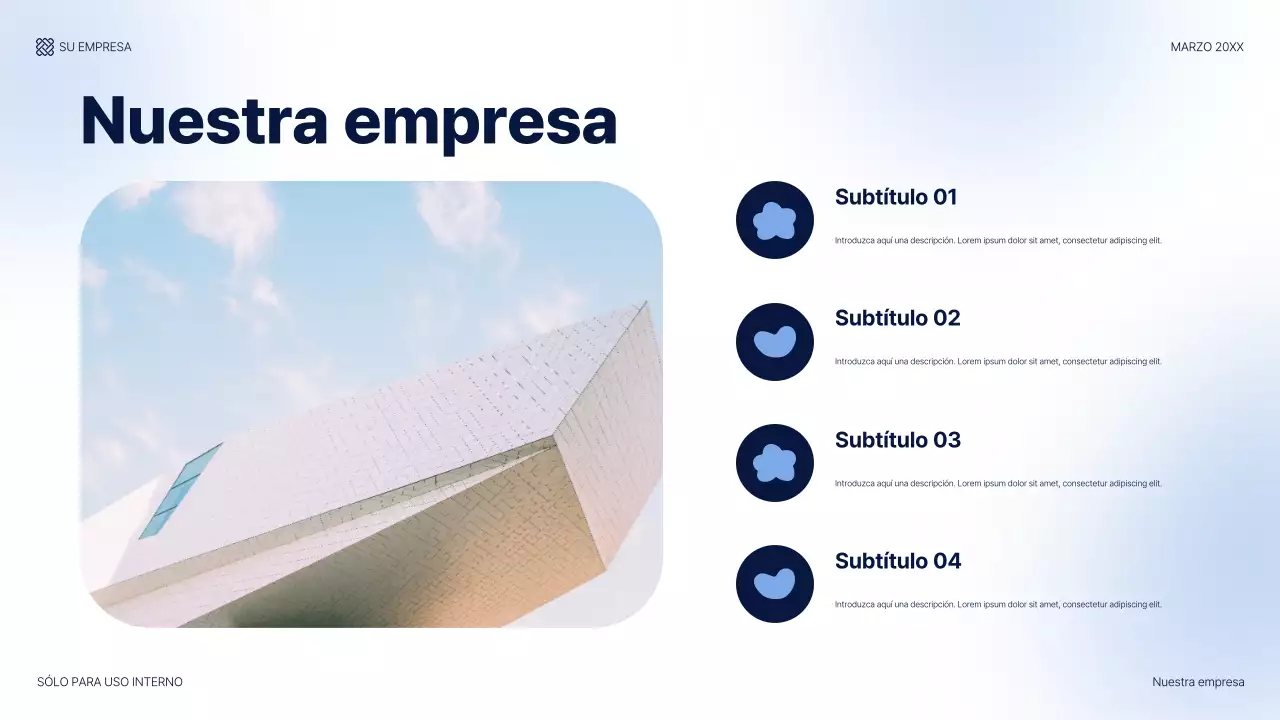 SU EMPRESA

MARZO 20XX

Nuestra empresa

Subtítulo 01

Introduzca aquí una descripción. Lorem ipsum dolor sit amet, consectetur adipiscing elit.

Subtítulo 02

Introduzca aquí una descripción. Lorem ipsum dolor sit amet, consectetur adipiscing elit.

Subtítulo 03

Introduzca aquí una descripción. Lorem ipsum dolor sit amet, consectetur adipiscing elit.

Subtítulo 04

Introduzca aquí una descripción. Lorem ipsum dolor sit amet, consectetur adipiscing elit.

SÓLO PARA USO INTERNO

Nuestra empresa